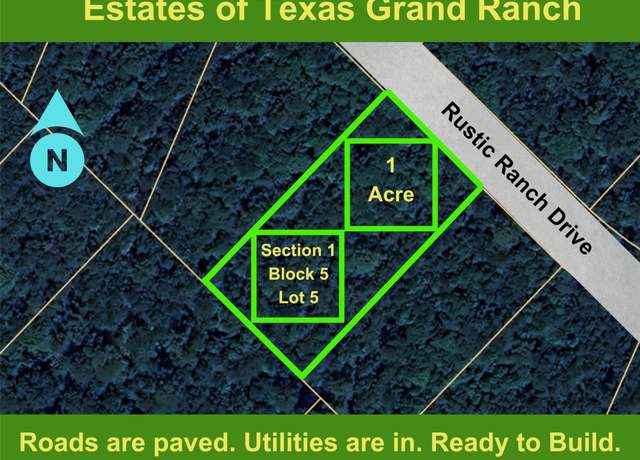 Estates of Texas Grand Ranch

N

Rustic Ranch Drive

1
Acre

Section 1
Block 5
Lot 5

Roads are paved. Utilities are in. Ready to Build.